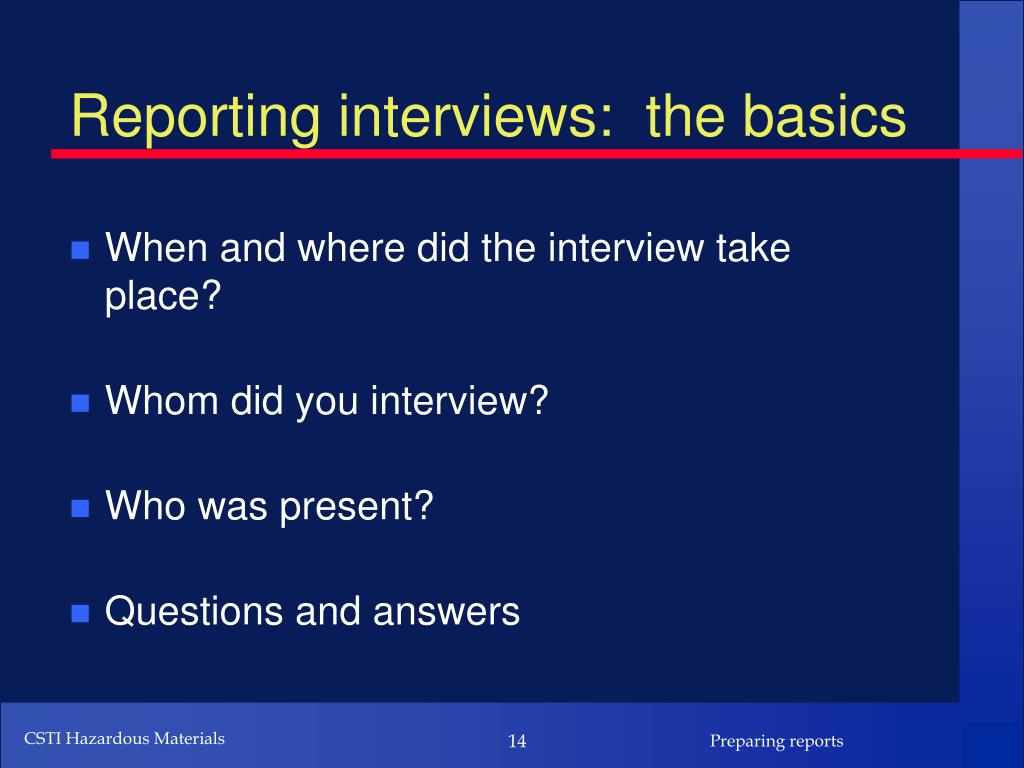 Reporting interviews:  the basics

- When and where did the interview take place?
- Whom did you interview?
- Who was present?
- Questions and answers

CSTI Hazardous Materials

14

Preparing reports